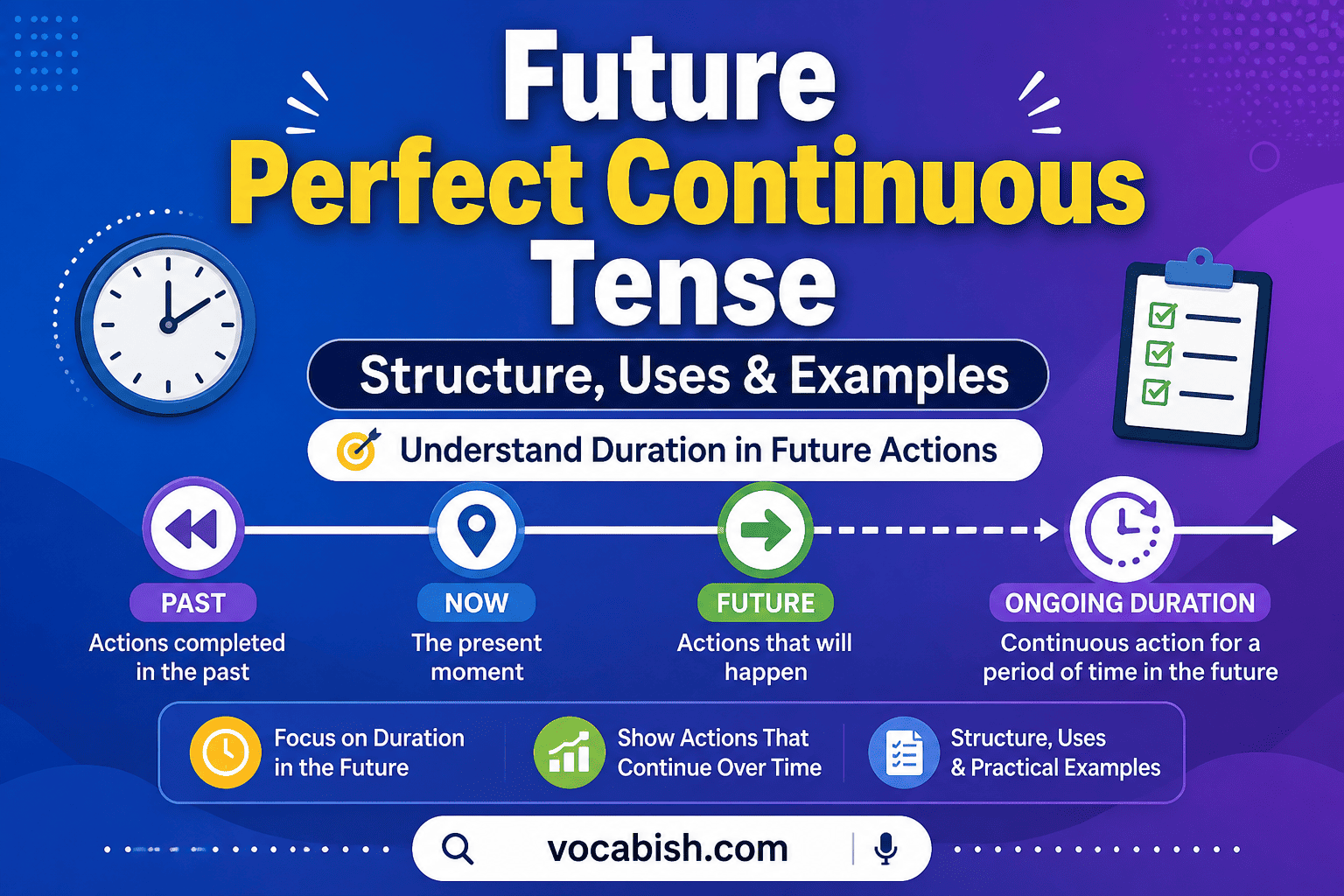 Future
Perfect Continuous
Tense

Structure, Uses & Examples

Understand Duration in Future Actions

PAST
Actions completed in the past

NOW
The present moment

FUTURE
Actions that will happen

ONGOING DURATION
Continuous action for a period of time in the future

Focus on Duration in the Future

Show Actions That Continue Over Time

Structure, Uses & Practical Examples

vocabish.com